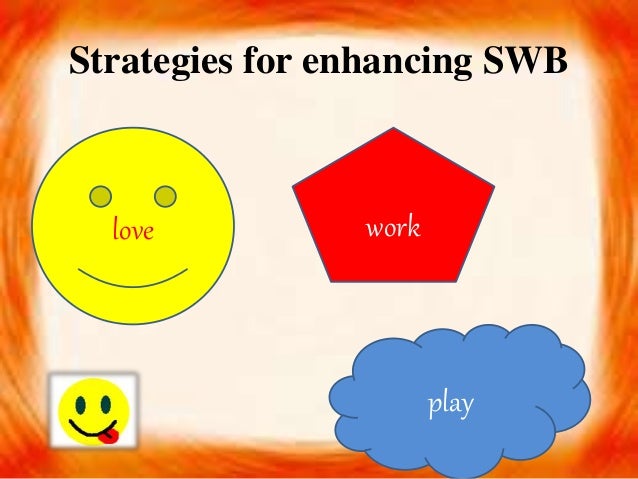 Strategies for enhancing SWB

love

work

play